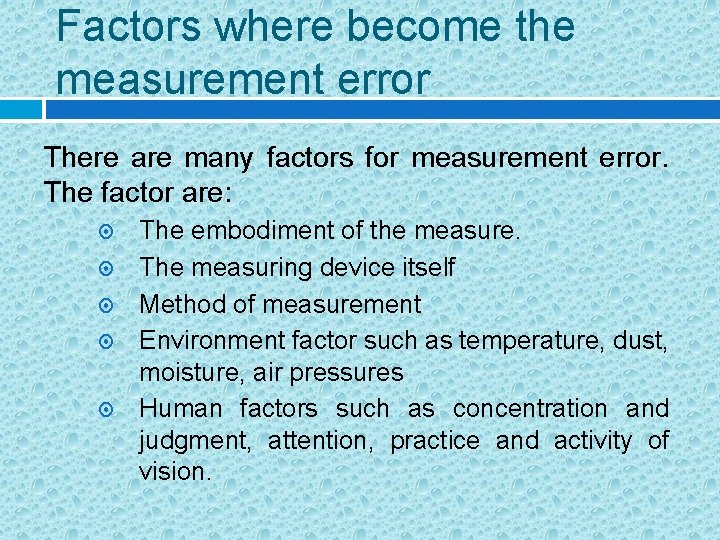 Factors where become the measurement error

There are many factors for measurement error. The factor are:

- The embodiment of the measure.
- The measuring device itself
- Method of measurement
- Environment factor such as temperature, dust, moisture, air pressures
- Human factors such as concentration and judgment, attention, practice and activity of vision.